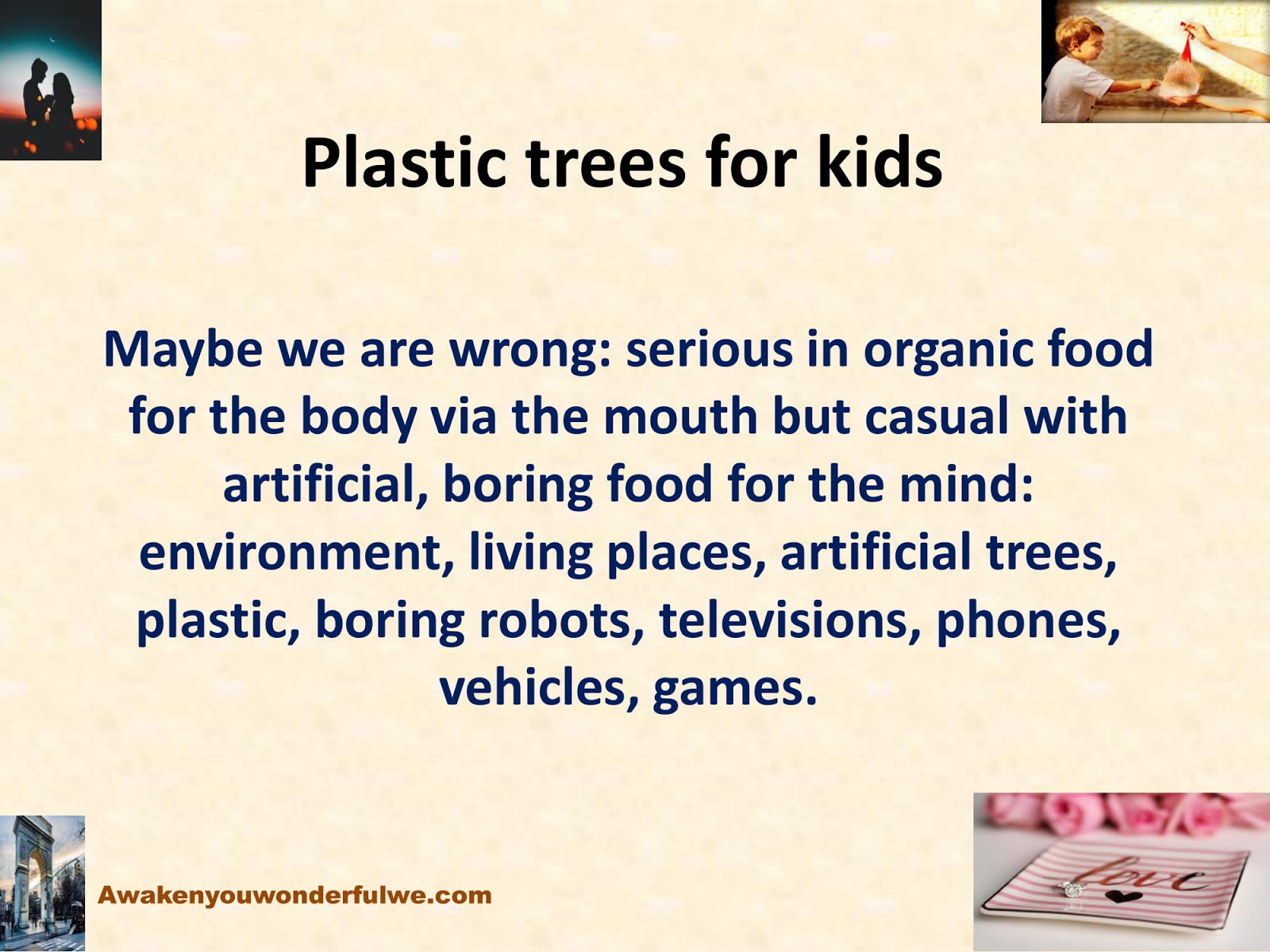 Plastic trees for kids

Maybe we are wrong: serious in organic food for the body via the mouth but casual with artificial, boring food for the mind: environment, living places, artificial trees, plastic, boring robots, televisions, phones, vehicles, games.

Awakenyouwonderfulwe.com

love